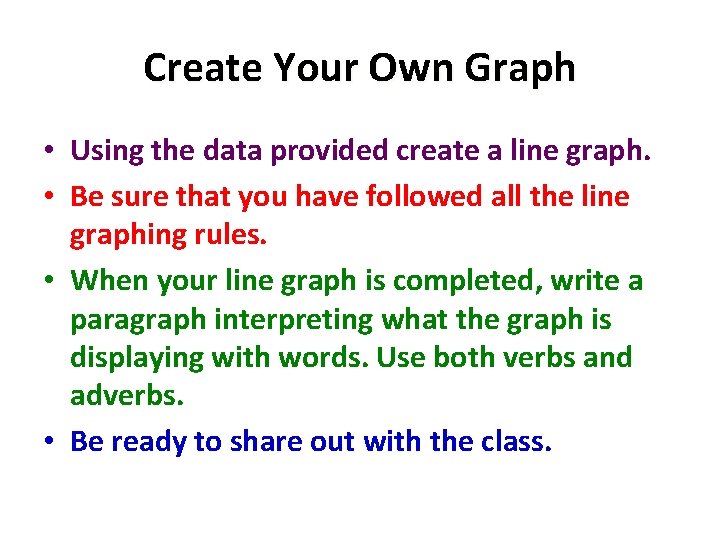 Create Your Own Graph

• Using the data provided create a line graph.

• Be sure that you have followed all the line graphing rules.

• When your line graph is completed, write a paragraph interpreting what the graph is displaying with words. Use both verbs and adverbs.

• Be ready to share out with the class.